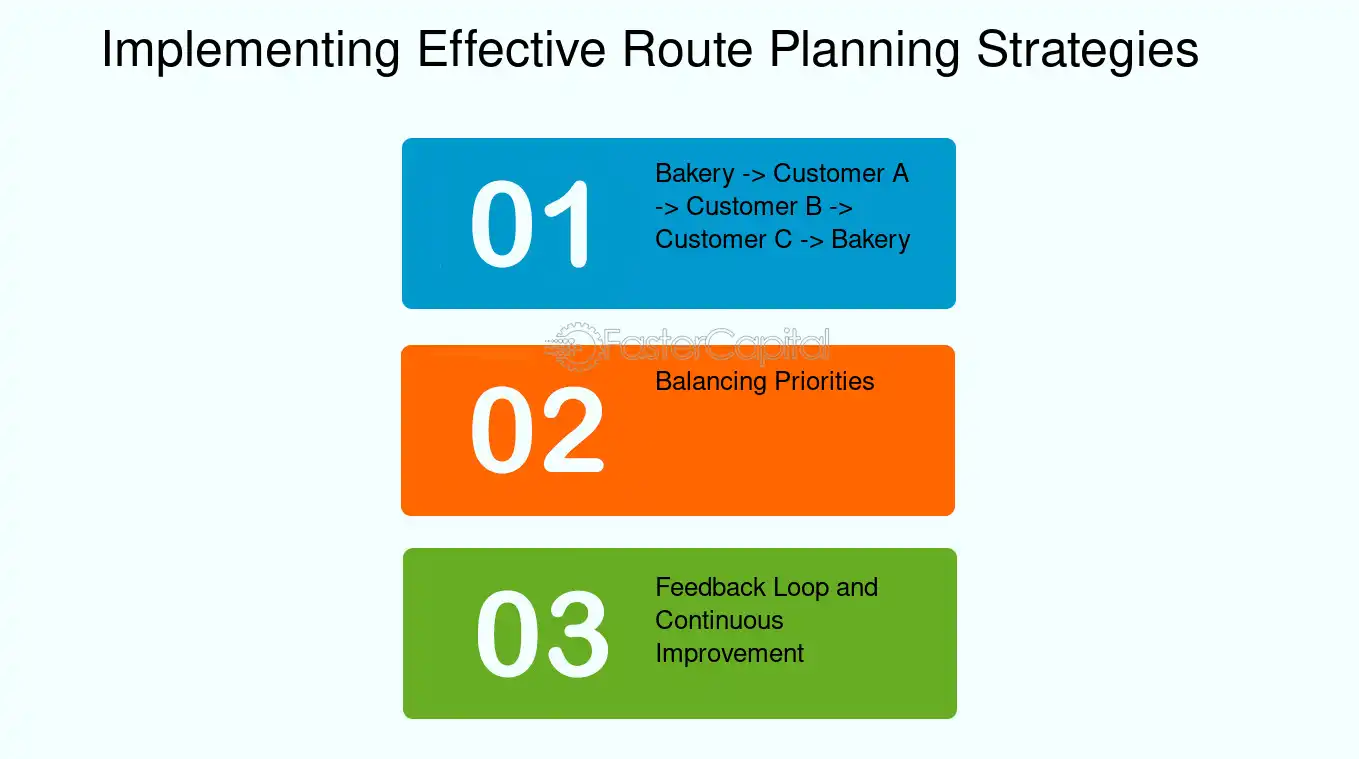 Implementing Effective Route Planning Strategies

01

Bakery -> Customer A -> Customer B -> Customer C -> Bakery

02

Balancing Priorities

03

Feedback Loop and Continuous Improvement

FasterCapital